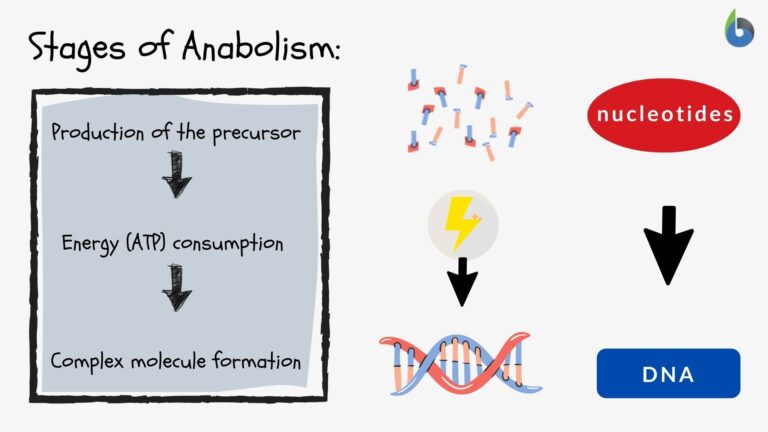 Stages of Anabolism:

Production of the precursor

Energy (ATP) consumption

Complex molecule formation

nucleotides

DNA